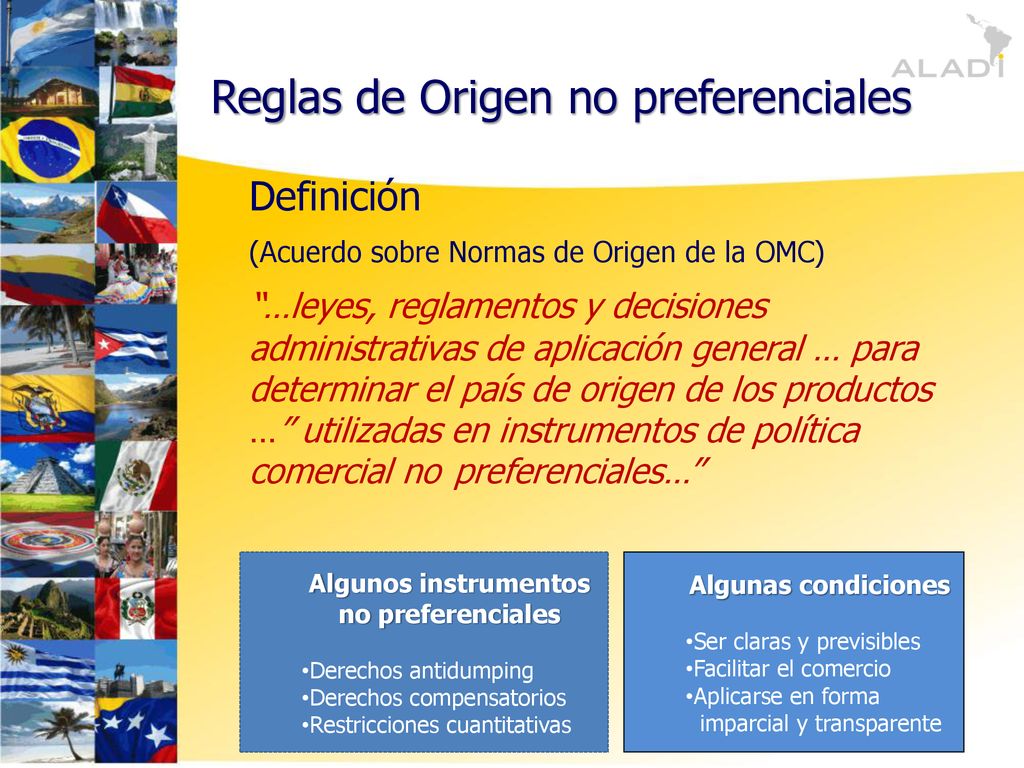 ALADI

Reglas de Origen no preferenciales

Definición

(Acuerdo sobre Normas de Origen de la OMC)

"…leyes, reglamentos y decisiones administrativas de aplicación general … para determinar el país de origen de los productos …" utilizadas en instrumentos de política comercial no preferenciales…"

Algunos instrumentos no preferenciales

•Derechos antidumping
•Derechos compensatorios
•Restricciones cuantitativas

Algunas condiciones

•Ser claras y previsibles
•Facilitar el comercio
•Aplicarse en forma imparcial y transparente